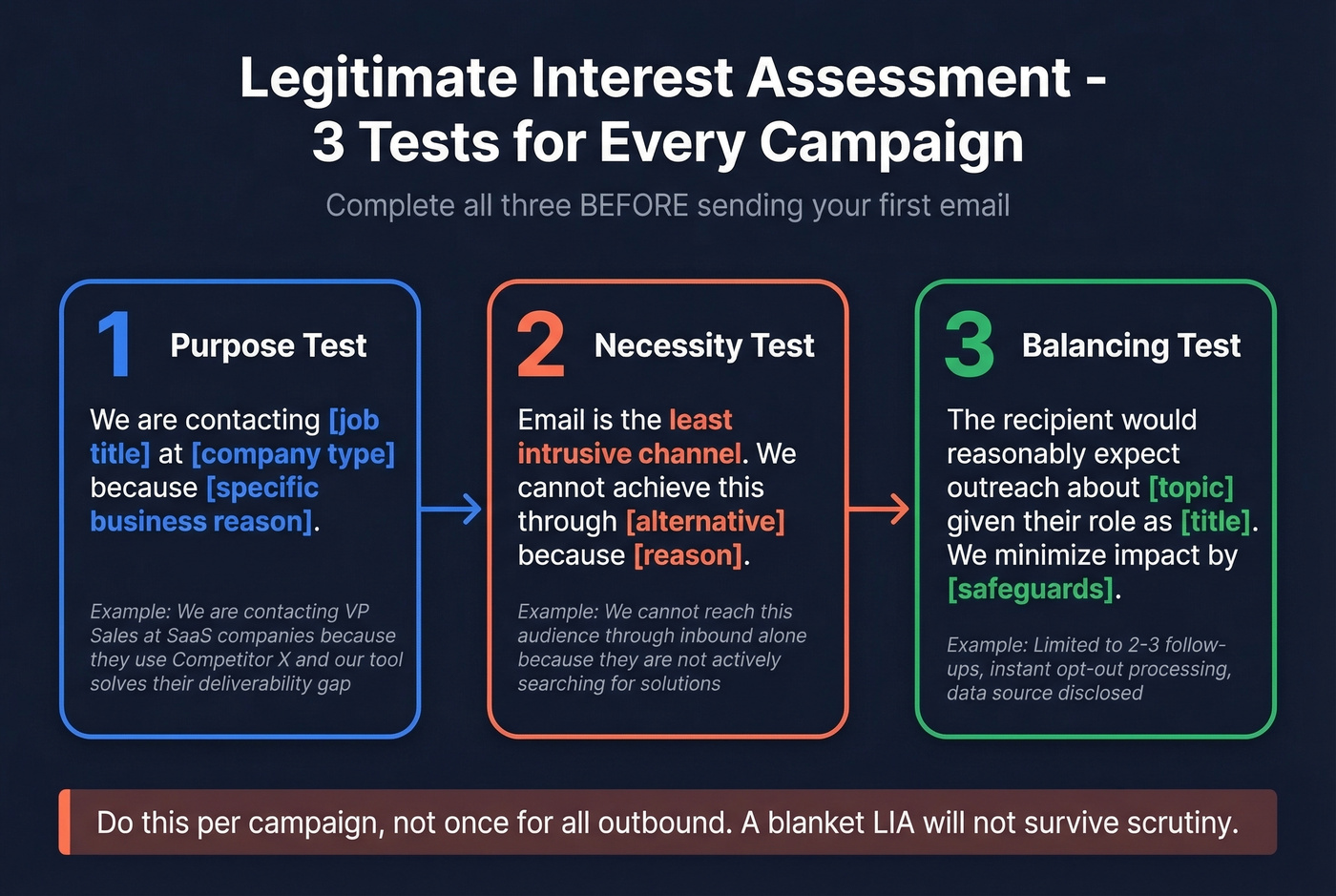 Legitimate Interest Assessment - 3 Tests for Every Campaign

Complete all three BEFORE sending your first email

1 Purpose Test

We are contacting [job title] at [company type] because [specific business reason].

Example: We are contacting VP Sales at SaaS companies because they use Competitor X and our tool solves their deliverability gap

2 Necessity Test

Email is the least intrusive channel. We cannot achieve this through [alternative] because [reason].

Example: We cannot reach this audience through inbound alone because they are not actively searching for solutions

3 Balancing Test

The recipient would reasonably expect outreach about [topic] given their role as [title]. We minimize impact by [safeguards].

Example: Limited to 2-3 follow-ups, instant opt-out processing, data source disclosed

Do this per campaign, not once for all outbound. A blanket LIA will not survive scrutiny.